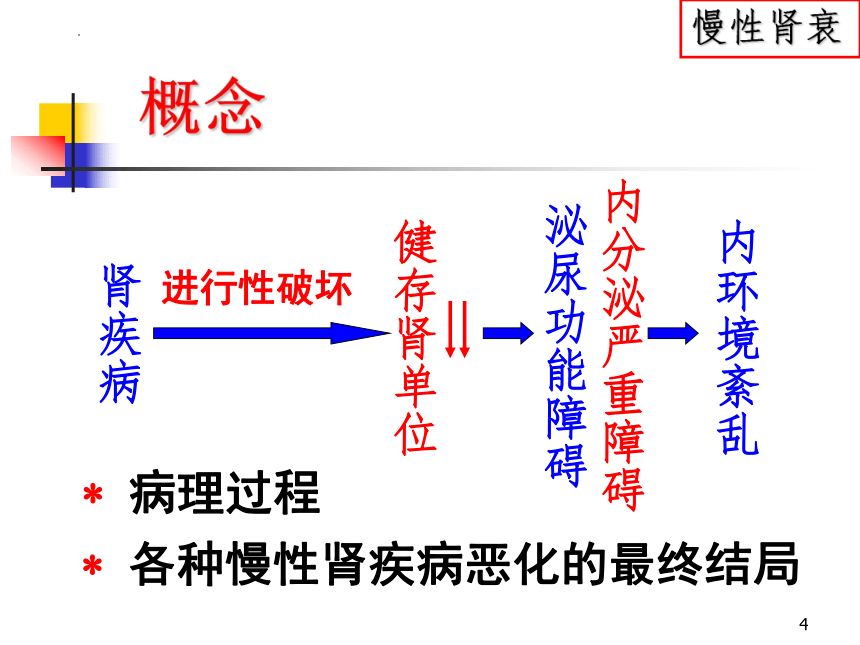 慢性肾衰

概念

肾疾病

进行性破坏

健存肾单位

泌尿功能障碍

内分泌严重障碍

内环境紊乱

* 病理过程

* 各种慢性肾疾病恶化的最终结局

4